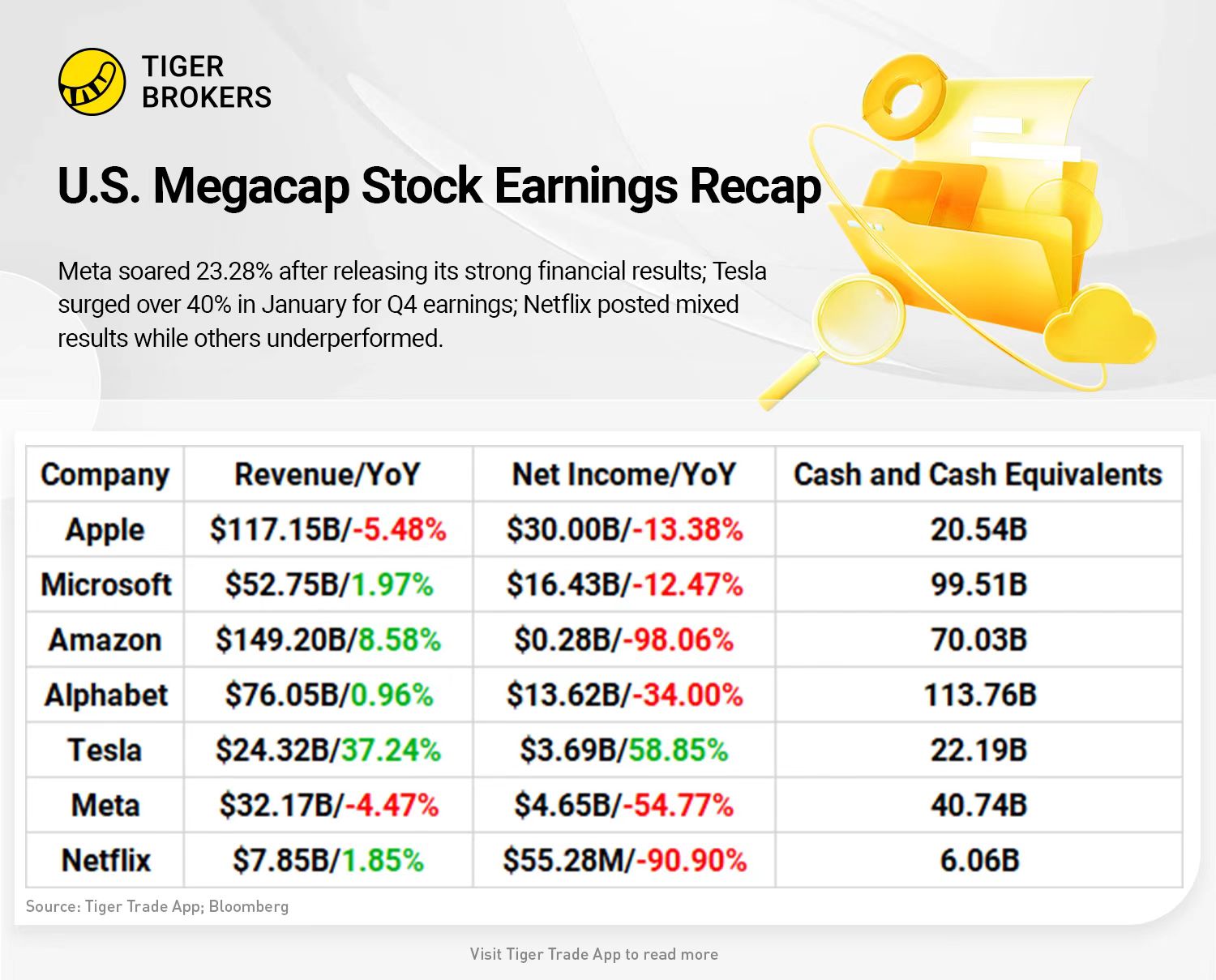 TIGER BROKERS

U.S. Megacap Stock Earnings Recap

Meta soared 23.28% after releasing its strong financial results; Tesla surged over 40% in January for Q4 earnings; Netflix posted mixed results while others underperformed.

| Company | Revenue/YoY | Net Income/YoY | Cash and Cash Equivalents |
|---|---|---|---|
| Apple | \$117.15B/-5.48% | \$30.00B/-13.38% | 20.54B |
| Microsoft | \$52.75B/1.97% | \$16.43B/-12.47% | 99.51B |
| Amazon | \$149.20B/8.58% | \$0.28B/-98.06% | 70.03B |
| Alphabet | \$76.05B/0.96% | \$13.62B/-34.00% | 113.76B |
| Tesla | \$24.32B/37.24% | \$3.69B/58.85% | 22.19B |
| Meta | \$32.17B/-4.47% | \$4.65B/-54.77% | 40.74B |
| Netflix | \$7.85B/1.85% | \$55.28M/-90.90% | 6.06B |

Source: Tiger Trade App; Bloomberg

Visit Tiger Trade App to read more